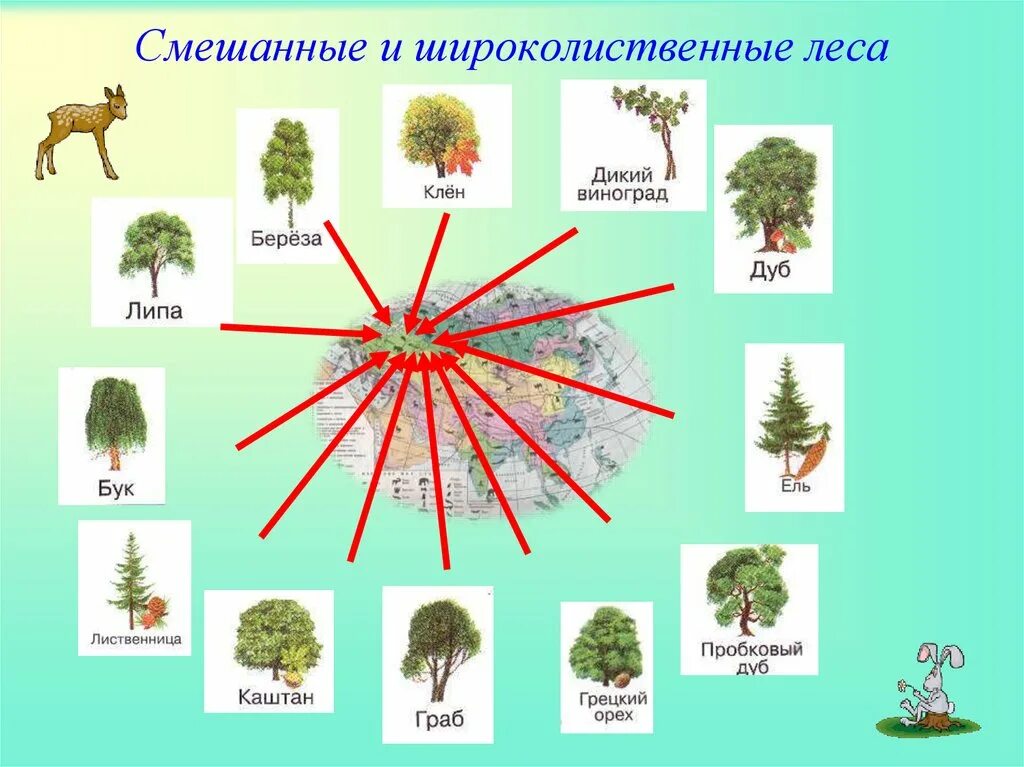 Смешанные и широколиственные леса

Берёза

Клён

Дикий виноград

Дуб

Липа

Бук

Ель

Лиственница

Каштан

Граб

Грецкий орех

Пробковый дуб